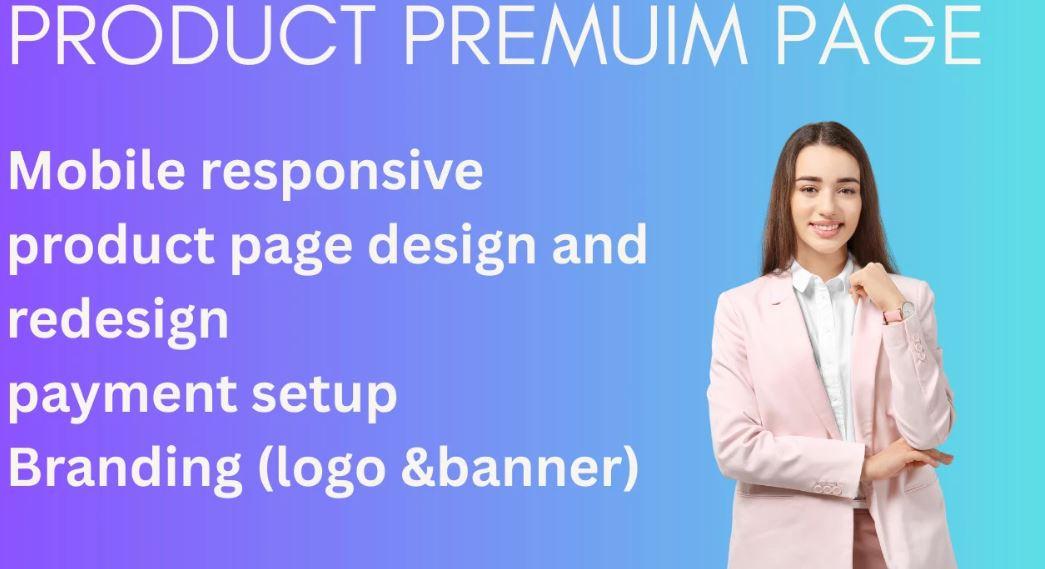 PRODUCT PREMUIM PAGE

Mobile responsive
product page design and
redesign
payment setup
Branding (logo &banner)